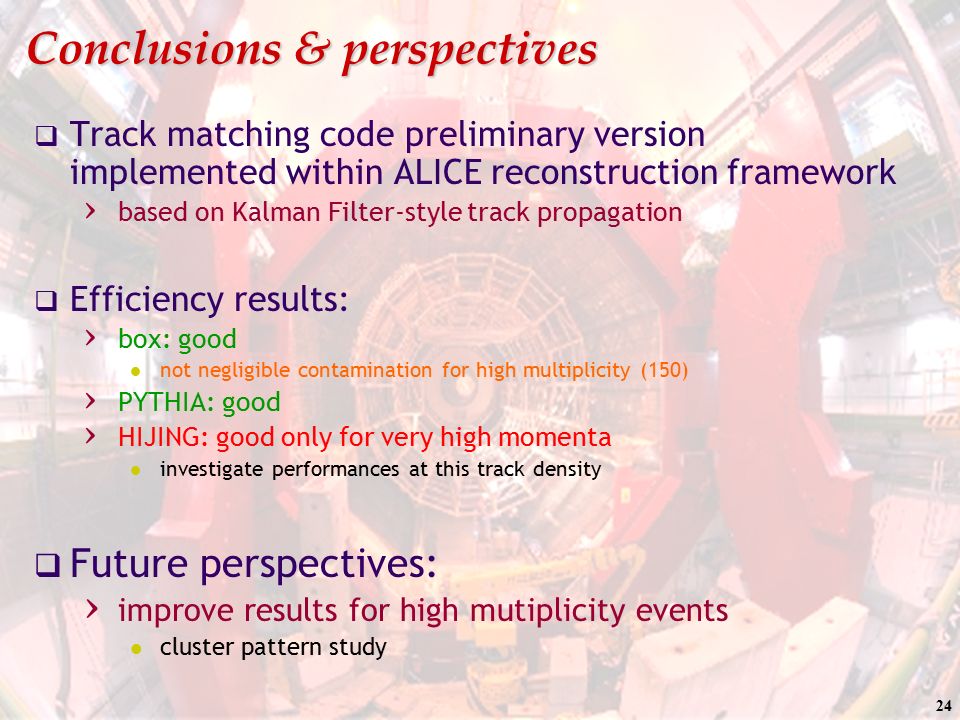 Conclusions & perspectives

❑ Track matching code preliminary version implemented within ALICE reconstruction framework
› based on Kalman Filter-style track propagation

❑ Efficiency results:
› box: good
● not negligible contamination for high multiplicity (150)
› PYTHIA: good
› HIJING: good only for very high momenta
● investigate performances at this track density

❑ Future perspectives:
› improve results for high mutiplicity events
● cluster pattern study

24